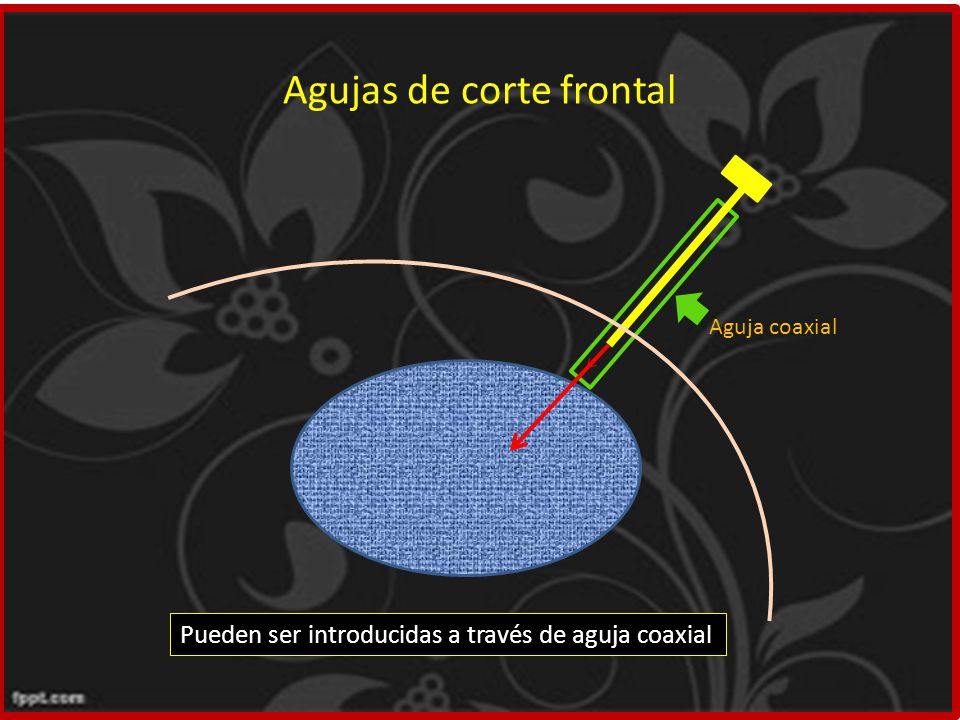 Agujas de corte frontal

Aguja coaxial

Pueden ser introducidas a través de aguja coaxial

fppt.com